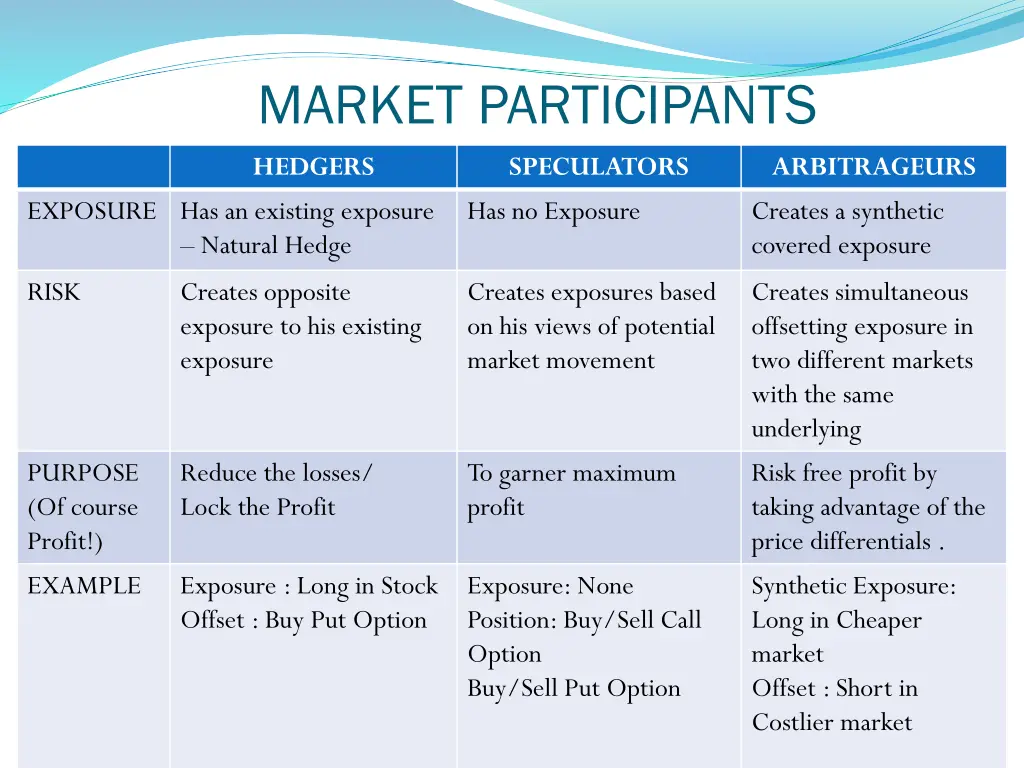 MARKET PARTICIPANTS

| | HEDGERS | SPECULATORS | ARBITRAGEURS |
|---|---|---|---|
| EXPOSURE | Has an existing exposure – Natural Hedge | Has no Exposure | Creates a synthetic covered exposure |
| RISK | Creates opposite exposure to his existing exposure | Creates exposures based on his views of potential market movement | Creates simultaneous offsetting exposure in two different markets with the same underlying |
| PURPOSE (Of course Profit!) | Reduce the losses/ Lock the Profit | To garner maximum profit | Risk free profit by taking advantage of the price differentials . |
| EXAMPLE | Exposure : Long in Stock Offset : Buy Put Option | Exposure: None Position: Buy/Sell Call Option Buy/Sell Put Option | Synthetic Exposure: Long in Cheaper market Offset : Short in Costlier market |